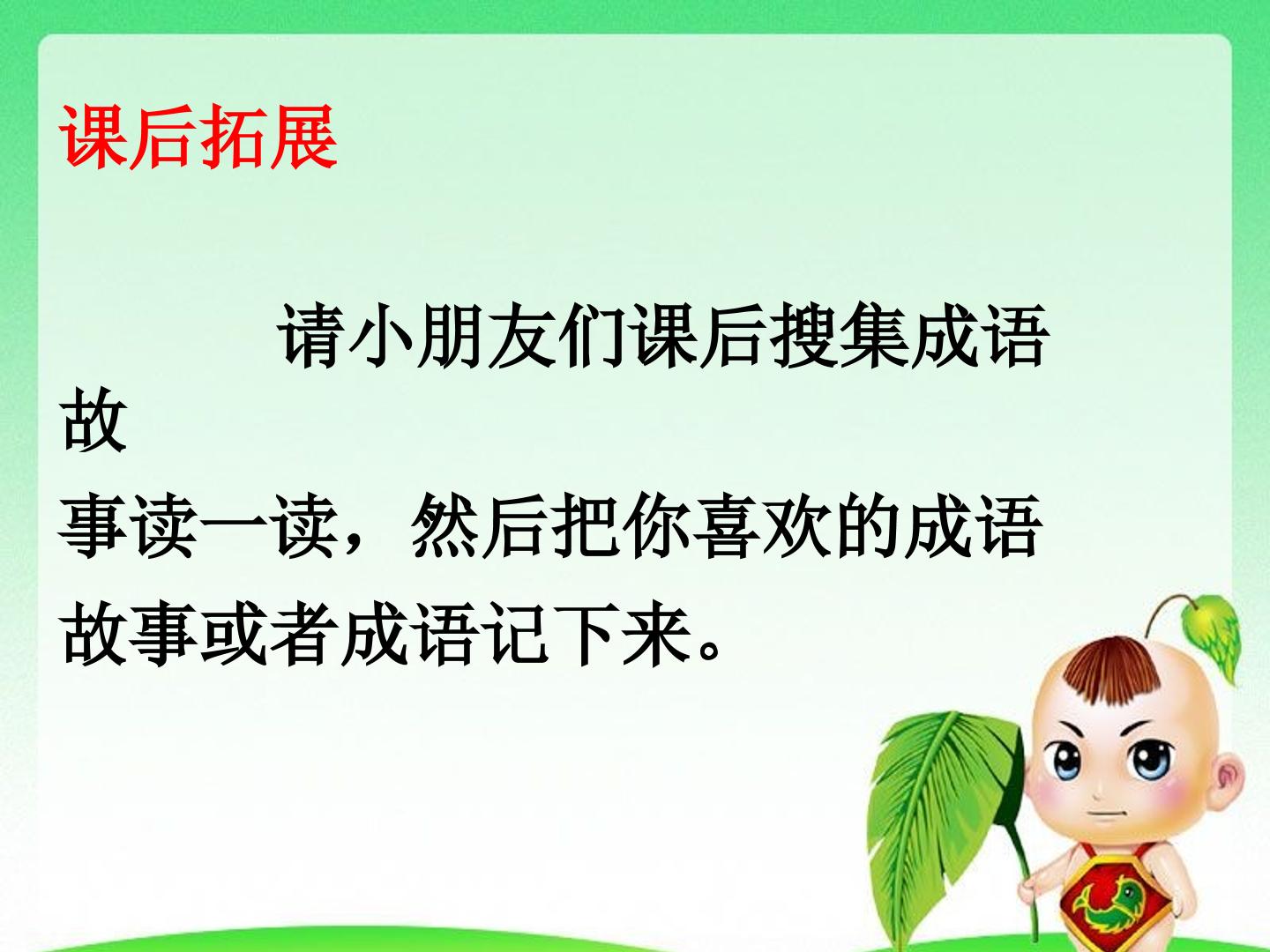 课后拓展

请小朋友们课后搜集成语故事读一读，然后把你喜欢的成语故事或者成语记下来。